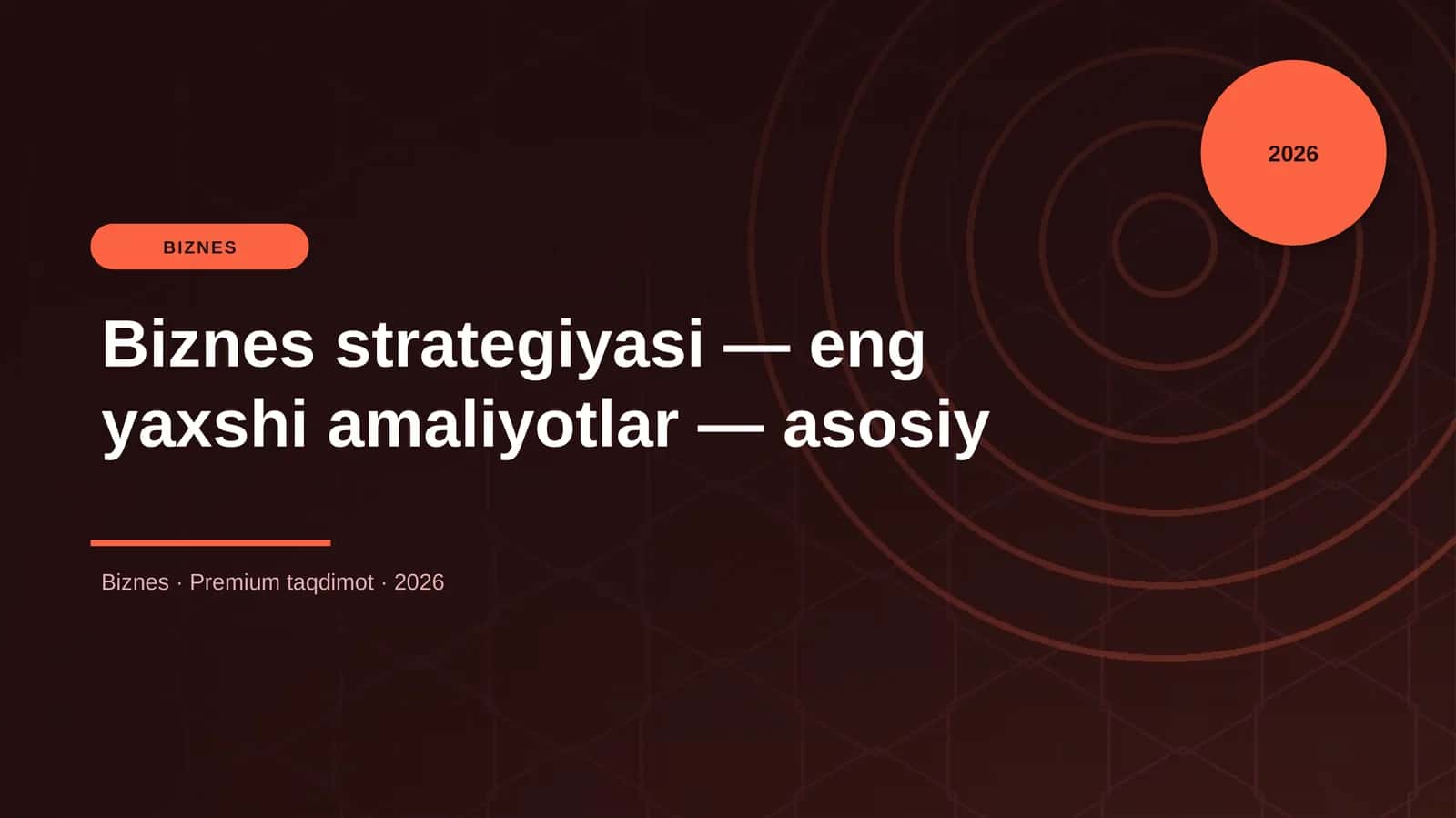 2026

BIZNES

Biznes strategiyasi — eng yaxshi amaliyotlar — asosiy

Biznes · Premium taqdimot · 2026